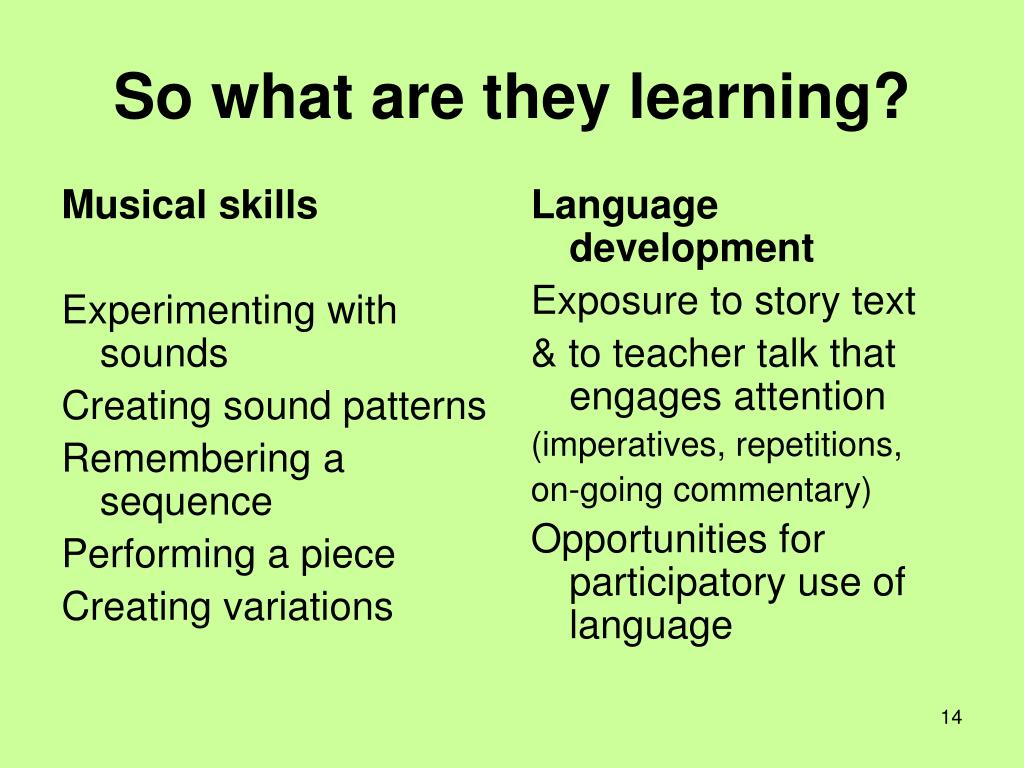 So what are they learning?

Musical skills

Experimenting with sounds
Creating sound patterns
Remembering a sequence
Performing a piece
Creating variations

Language development

Exposure to story text
& to teacher talk that engages attention
(imperatives, repetitions,
on-going commentary)
Opportunities for participatory use of language

14